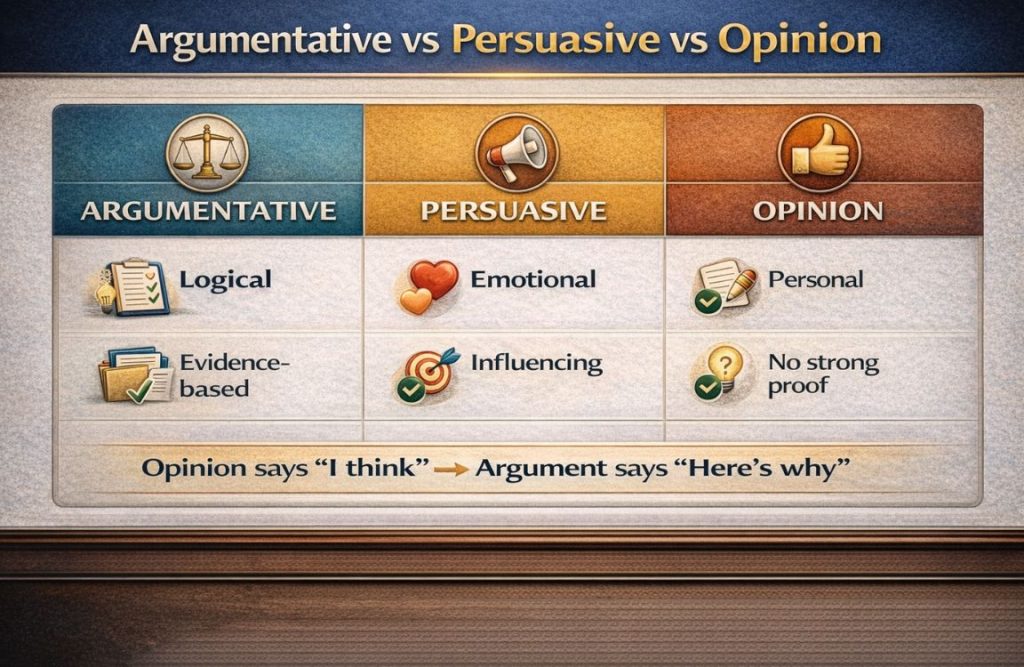 Argumentative vs Persuasive vs Opinion

| ARGUMENTATIVE | PERSUASIVE | OPINION |
|---|---|---|
| Logical | Emotional | Personal |
| Evidence-based | Influencing | No strong proof |

Opinion says "I think" → Argument says "Here's why"